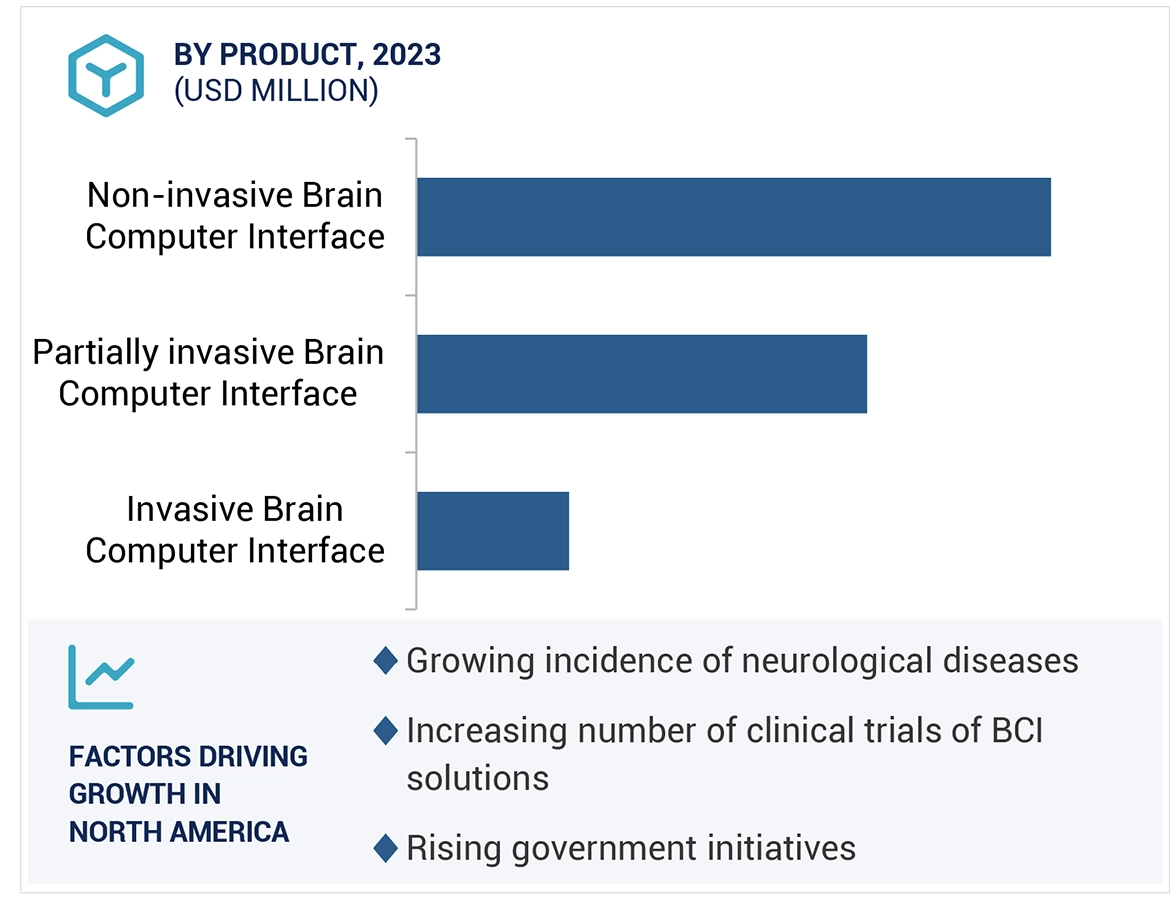 BY PRODUCT, 2023
(USD MILLION)

Non-invasive Brain Computer Interface

Partially invasive Brain Computer Interface

Invasive Brain Computer Interface

FACTORS DRIVING GROWTH IN NORTH AMERICA

◆ Growing incidence of neurological diseases

◆ Increasing number of clinical trials of BCI solutions

◆ Rising government initiatives